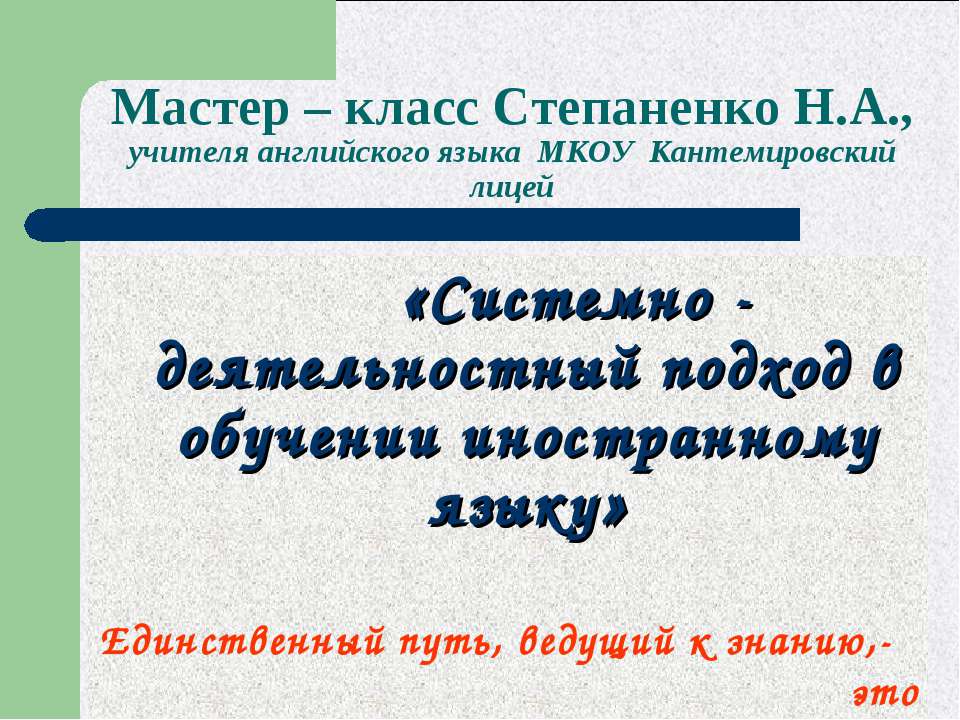 Мастер – класс Степаненко Н.А., учителя английского языка МКОУ Кантемировский лицей

«Системно - деятельностный подход в обучении иностранному языку»

Единственный путь, ведущий к знанию,- это